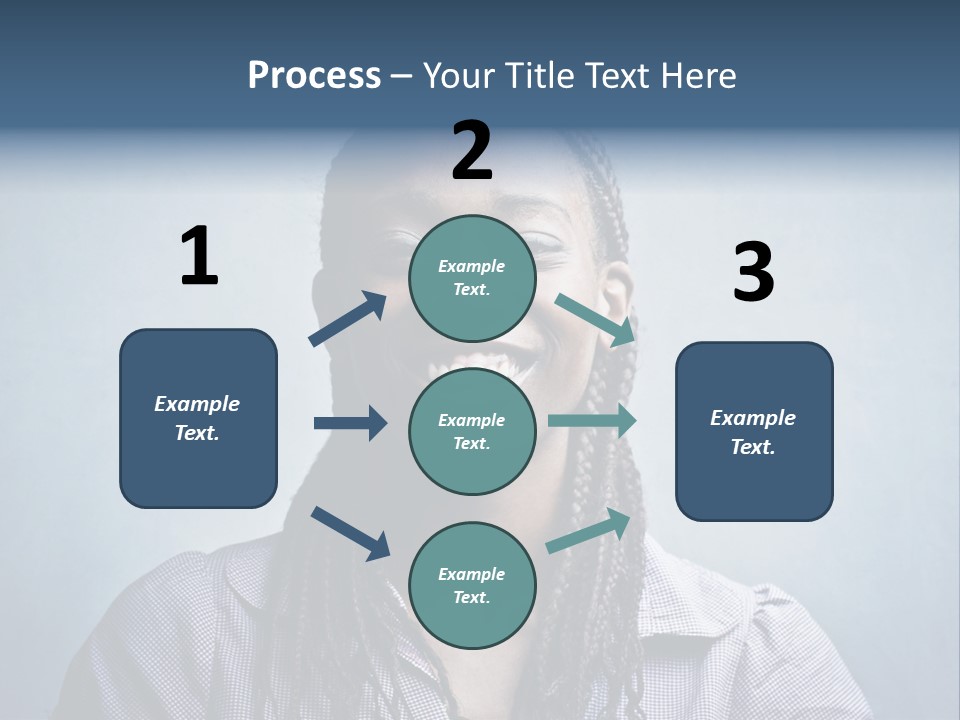 Process – Your Title Text Here

1

Example Text.

2

Example Text.

Example Text.

Example Text.

3

Example Text.